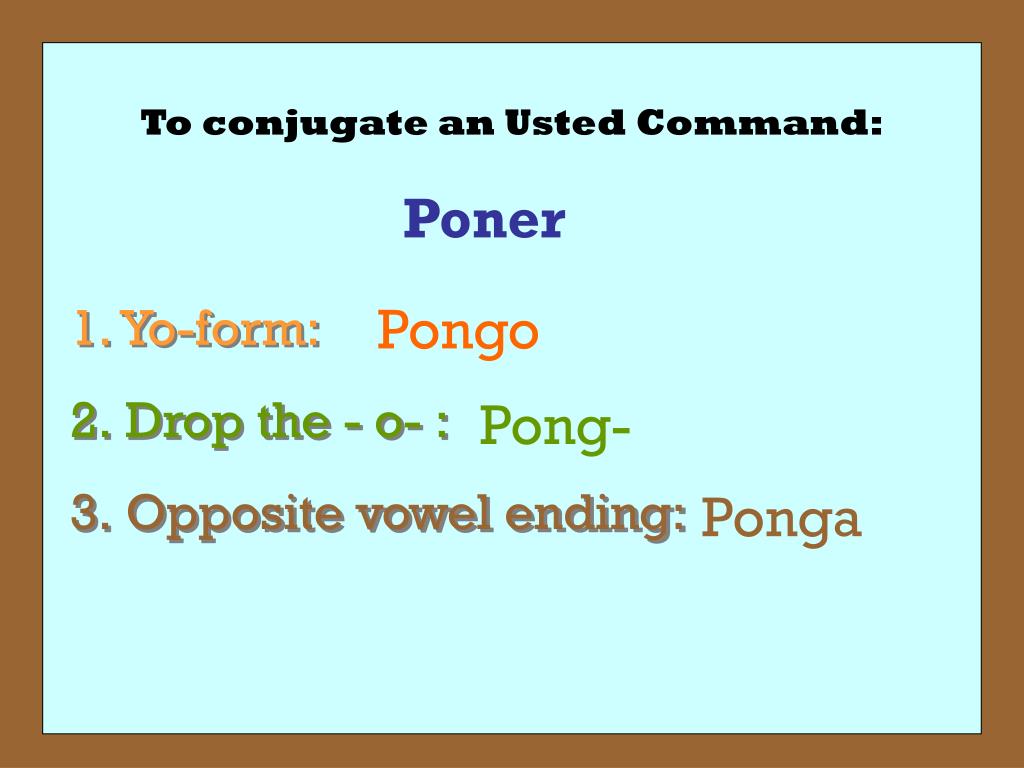 To conjugate an Usted Command:

Poner

1. Yo-form: Pongo

2. Drop the - o- : Pong-

3. Opposite vowel ending: Ponga